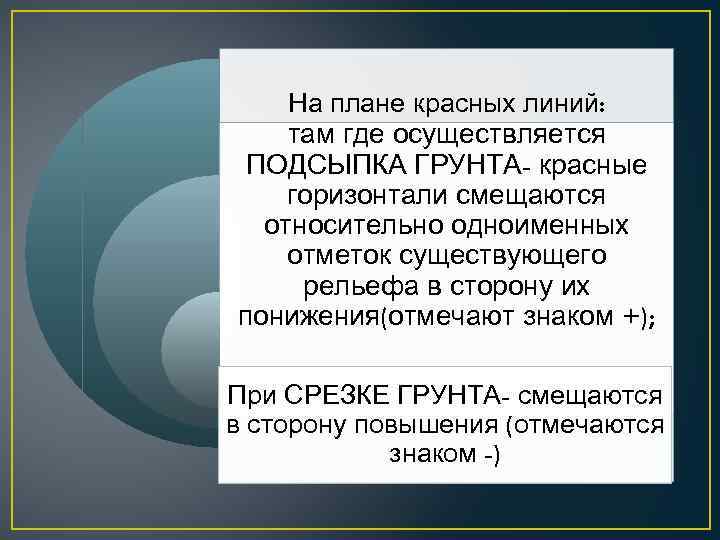 На плане красных линий:
там где осуществляется ПОДСЫПКА ГРУНТА- красные горизонтали смещаются относительно одноименных отметок существующего рельефа в сторону их понижения(отмечают знаком +);

При СРЕЗКЕ ГРУНТА- смещаются в сторону повышения (отмечаются знаком -)